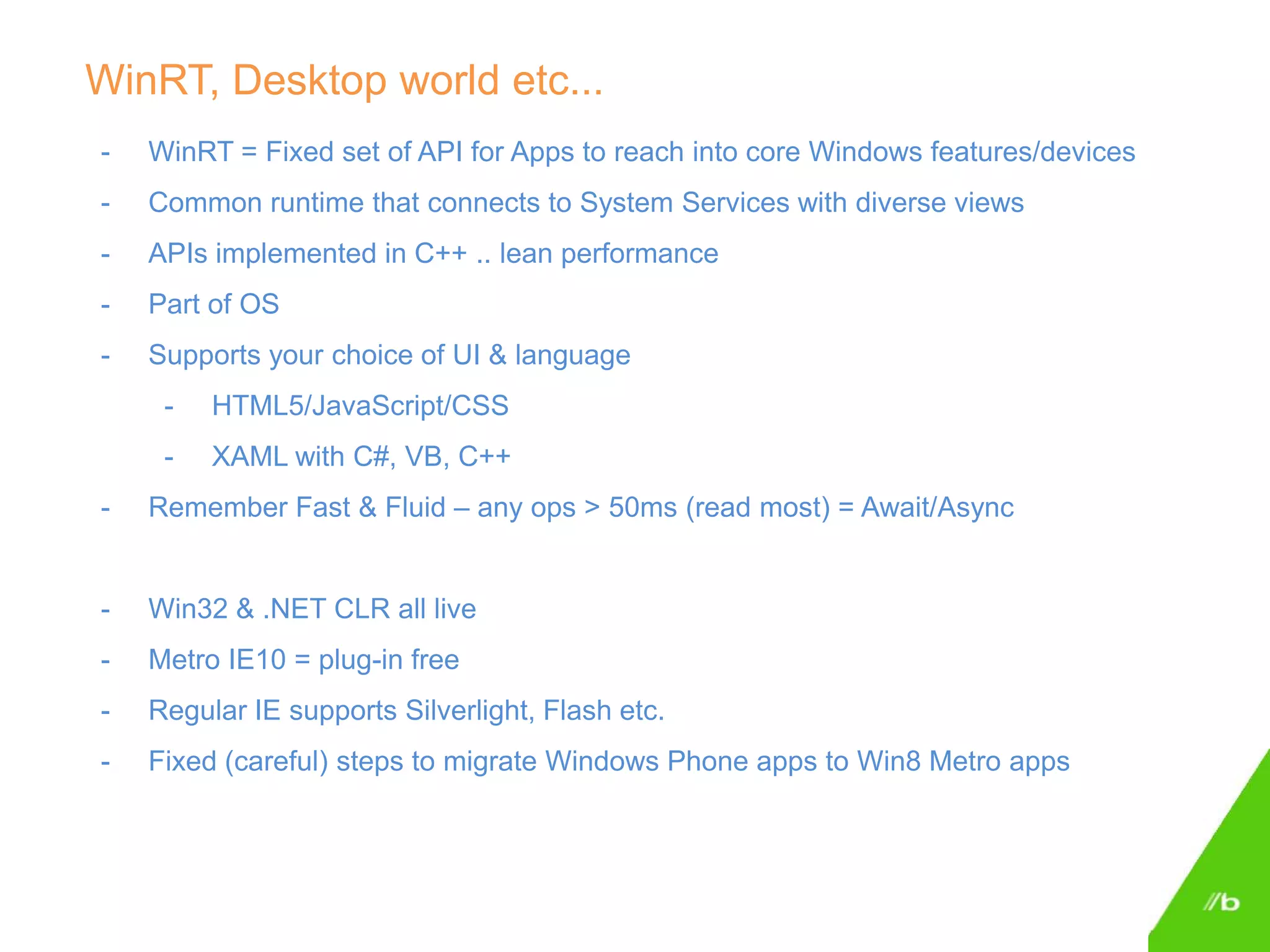 WinRT, Desktop world etc...

- WinRT = Fixed set of API for Apps to reach into core Windows features/devices
- Common runtime that connects to System Services with diverse views
- APIs implemented in C++ .. lean performance
- Part of OS
- Supports your choice of UI & language
  - HTML5/JavaScript/CSS
  - XAML with C#, VB, C++
- Remember Fast & Fluid – any ops > 50ms (read most) = Await/Async

- Win32 & .NET CLR all live
- Metro IE10 = plug-in free
- Regular IE supports Silverlight, Flash etc.
- Fixed (careful) steps to migrate Windows Phone apps to Win8 Metro apps

//b